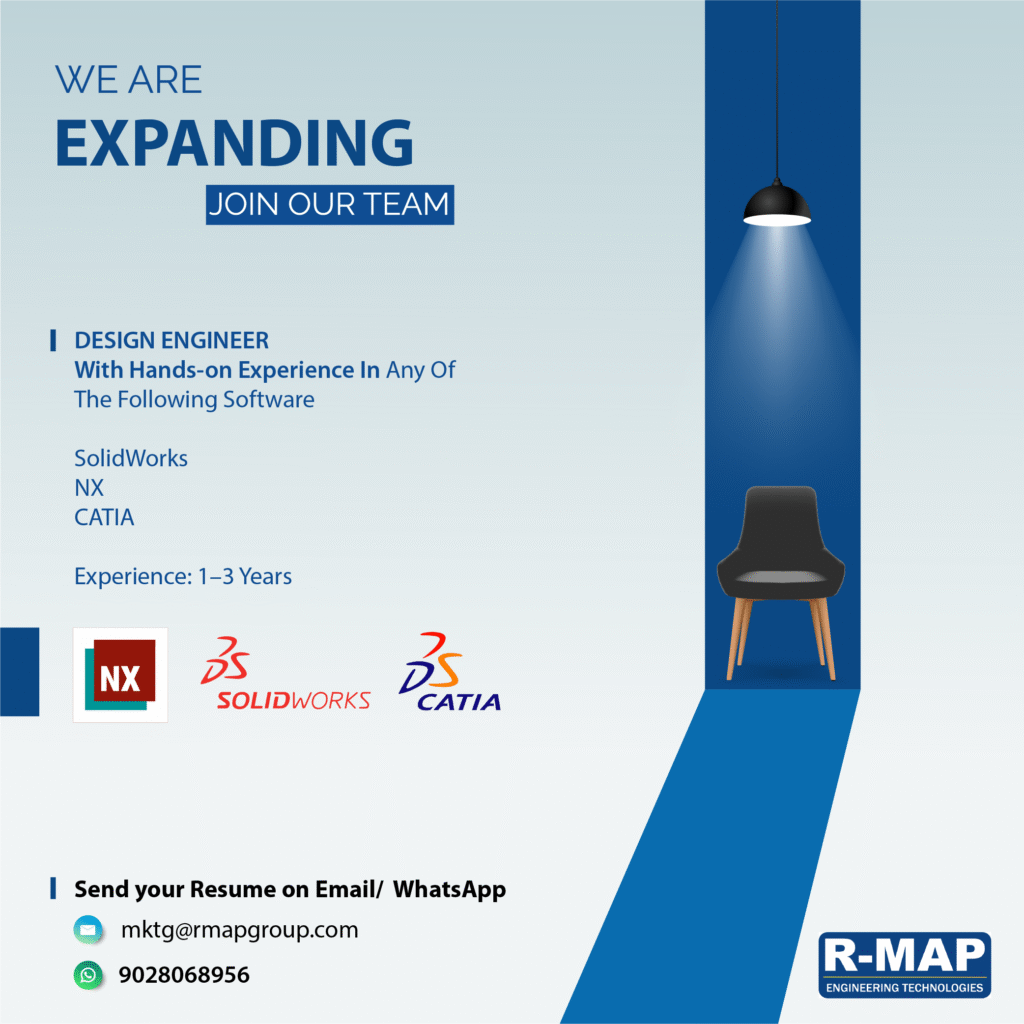 WE ARE
EXPANDING
JOIN OUR TEAM

DESIGN ENGINEER
With Hands-on Experience In Any Of The Following Software

SolidWorks
NX
CATIA

Experience: 1–3 Years

NX
SOLIDWORKS
CATIA

Send your Resume on Email/ WhatsApp

mktg@rmapgroup.com

9028068956

R-MAP
ENGINEERING TECHNOLOGIES